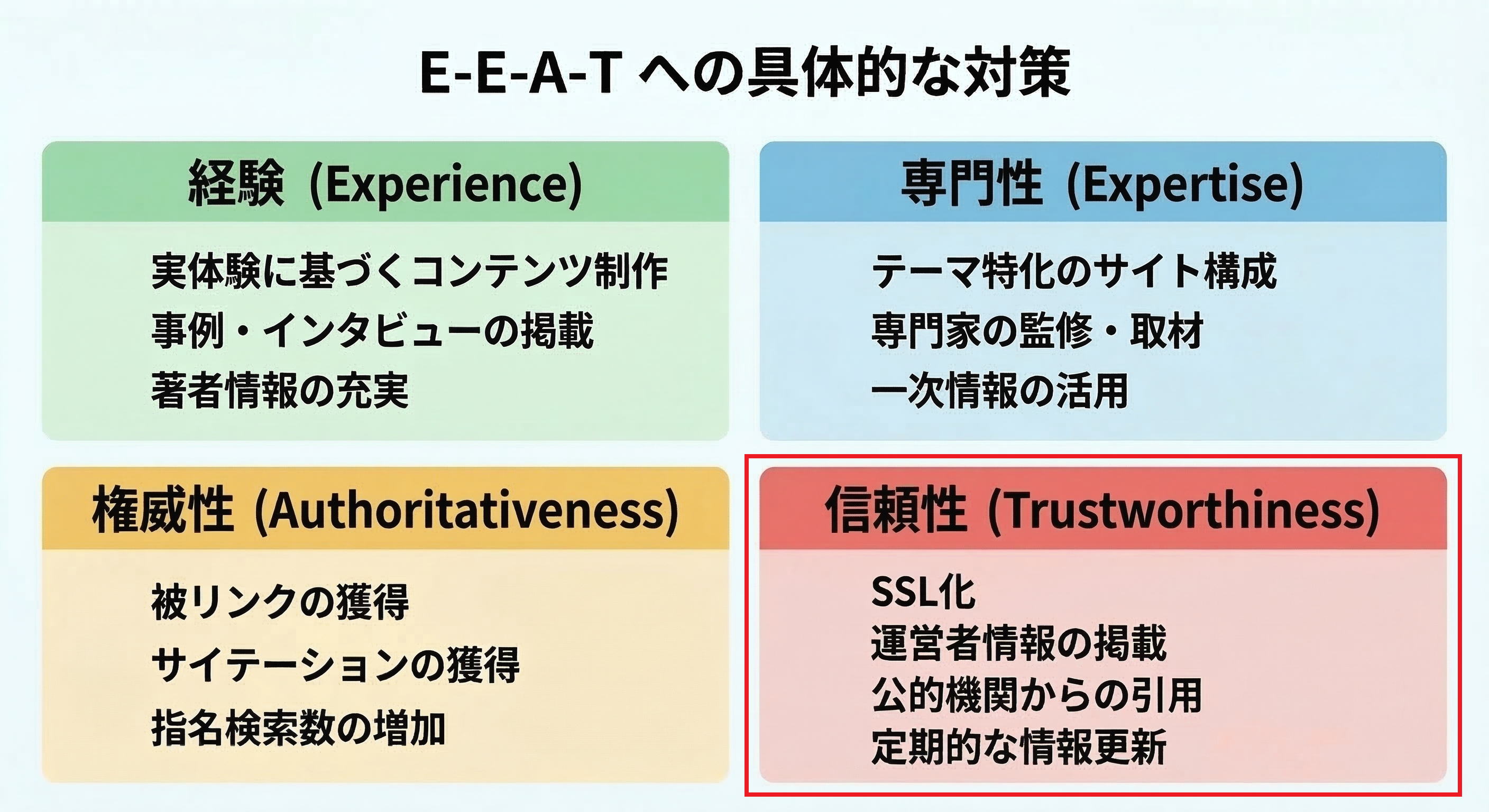 E-E-A-T への具体的な対策

経験 (Experience)

実体験に基づくコンテンツ制作
事例・インタビューの掲載
著者情報の充実

専門性 (Expertise)

テーマ特化のサイト構成
専門家の監修・取材
一次情報の活用

権威性 (Authoritativeness)

被リンクの獲得
サイテーションの獲得
指名検索数の増加

信頼性 (Trustworthiness)

SSL化
運営者情報の掲載
公的機関からの引用
定期的な情報更新